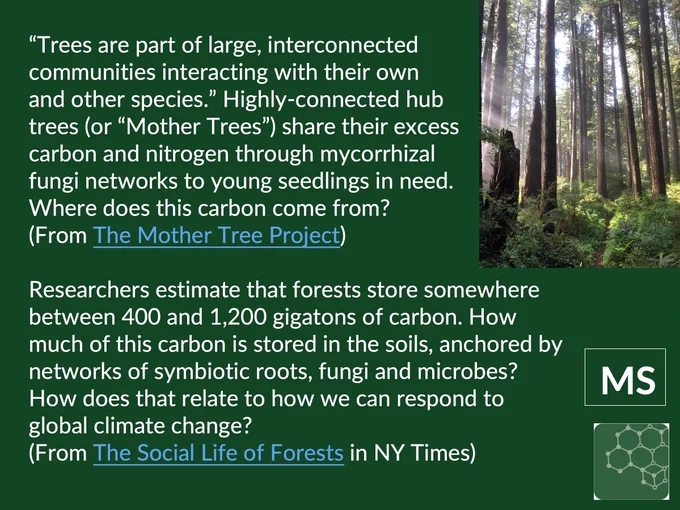 “Trees are part of large, interconnected communities interacting with their own and other species.” Highly-connected hub trees (or “Mother Trees”) share their excess carbon and nitrogen through mycorrhizal fungi networks to young seedlings in need. Where does this carbon come from? (From The Mother Tree Project)

Researchers estimate that forests store somewhere between 400 and 1,200 gigatons of carbon. How much of this carbon is stored in the soils, anchored by networks of symbiotic roots, fungi and microbes? How does that relate to how we can respond to global climate change? (From The Social Life of Forests in NY Times)

MS